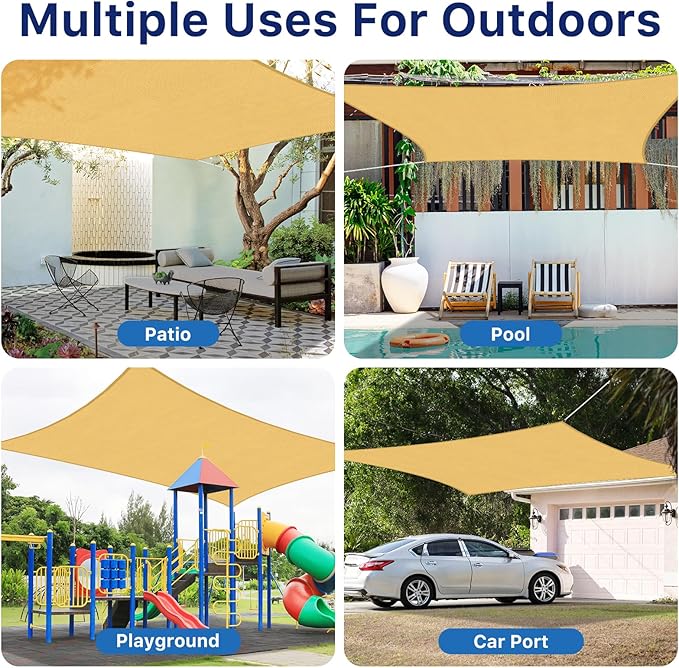 Multiple Uses For Outdoors

Patio

Pool

Playground

Car Port